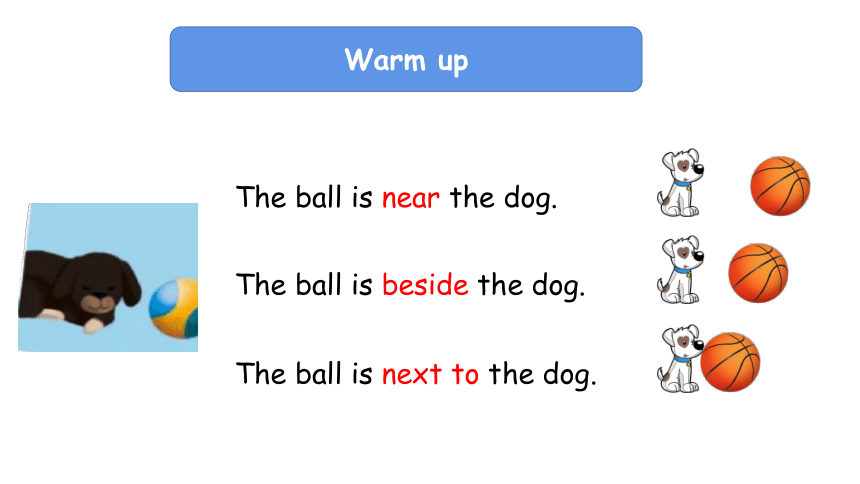 Warm up

The ball is near the dog.

The ball is beside the dog.

The ball is next to the dog.